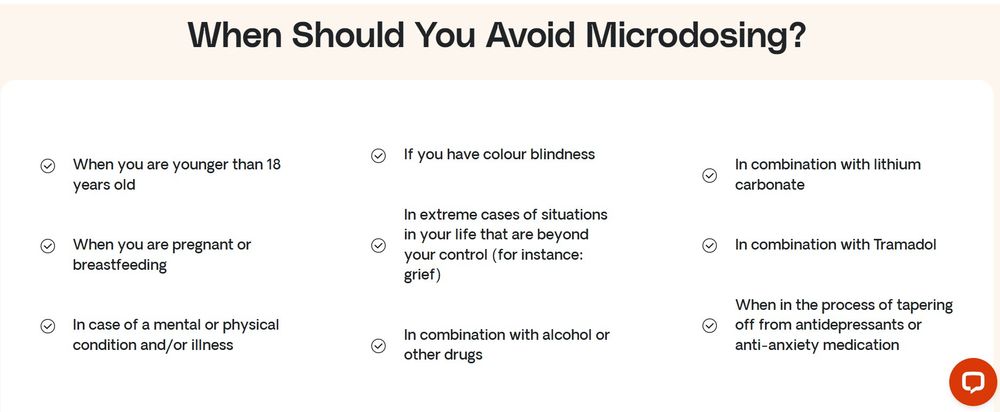 When Should You Avoid Microdosing?

When you are younger than 18 years old

When you are pregnant or breastfeeding

In case of a mental or physical condition and/or illness

If you have colour blindness

In extreme cases of situations in your life that are beyond your control (for instance: grief)

In combination with alcohol or other drugs

In combination with lithium carbonate

In combination with Tramadol

When in the process of tapering off from antidepressants or anti-anxiety medication